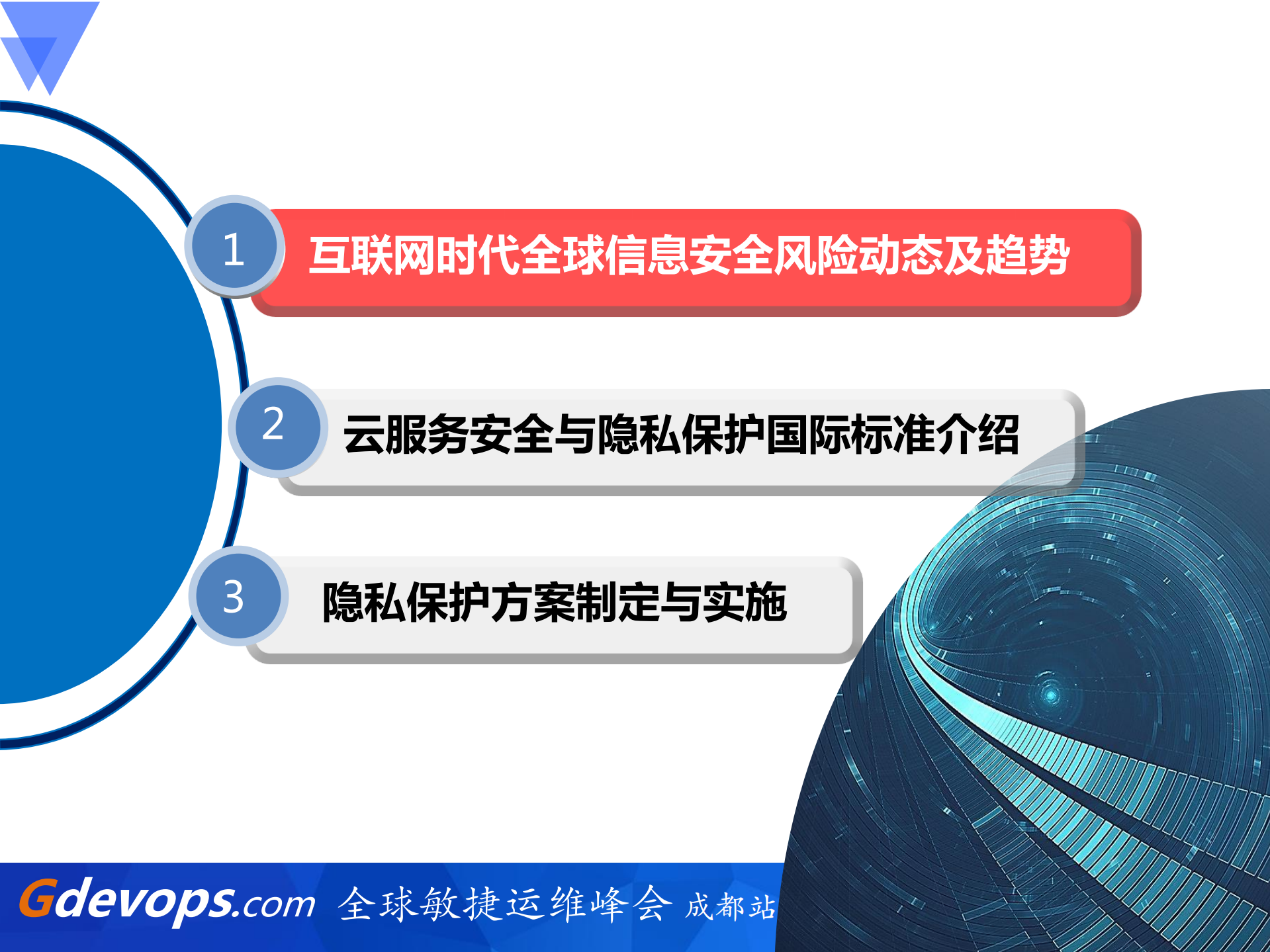 1
互联网时代全球信息安全风险动态及趋势

2
云服务安全与隐私保护国际标准介绍

3
隐私保护方案制定与实施

Gdevops.com 全球敏捷运维峰会 成都站